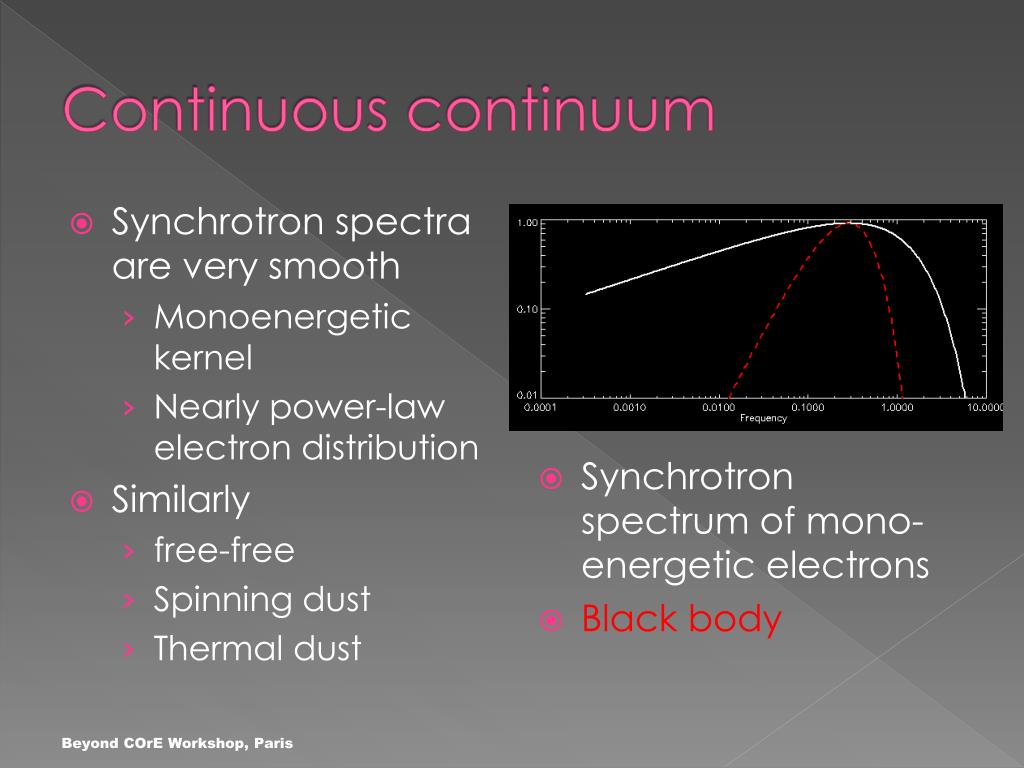 Continuous continuum

Synchrotron spectra are very smooth
› Monoenergetic kernel
› Nearly power-law electron distribution

Similarly
› free-free
› Spinning dust
› Thermal dust

1.00
0.10
0.01
0.0001
0.0010
0.0100
0.1000
1.0000
10.0000
Frequency

Synchrotron spectrum of mono-energetic electrons

Black body

Beyond COrE Workshop, Paris